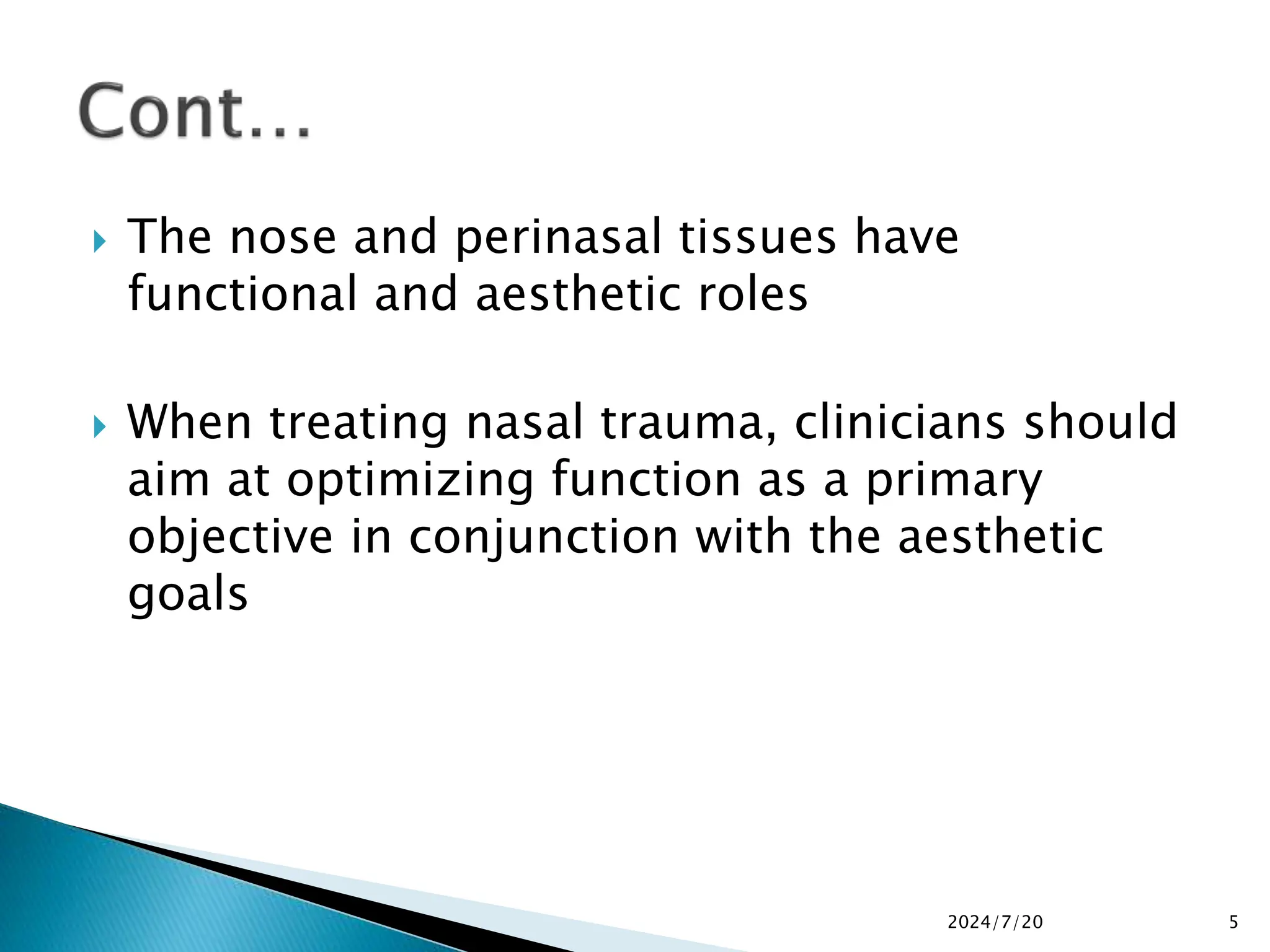 Cont…

The nose and perinasal tissues have functional and aesthetic roles

When treating nasal trauma, clinicians should aim at optimizing function as a primary objective in conjunction with the aesthetic goals

2024/7/20

5